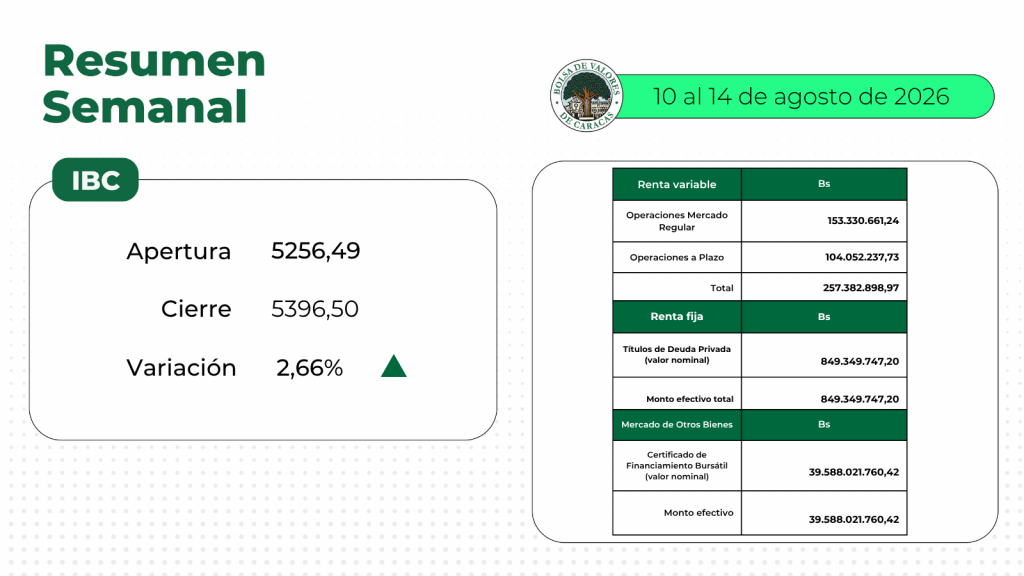 Resumen Semanal

BOLSA DE VALORES DE CARACAS

10 al 14 de agosto de 2026

IBC

Apertura 5256,49

Cierre 5396,50

Variación 2,66%

| Renta variable | Bs |
|---|---|
| Operaciones Mercado Regular | 153.330.661,24 |
| Operaciones a Plazo | 104.052.237,73 |
| Total | 257.382.898,97 |
| Renta fija | Bs |
| Títulos de Deuda Privada (valor nominal) | 849.349.747,20 |
| Monto efectivo total | 849.349.747,20 |
| Mercado de Otros Bienes | Bs |
| Certificado de Financiamiento Bursátil (valor nominal) | 39.588.021.760,42 |
| Monto efectivo | 39.588.021.760,42 |